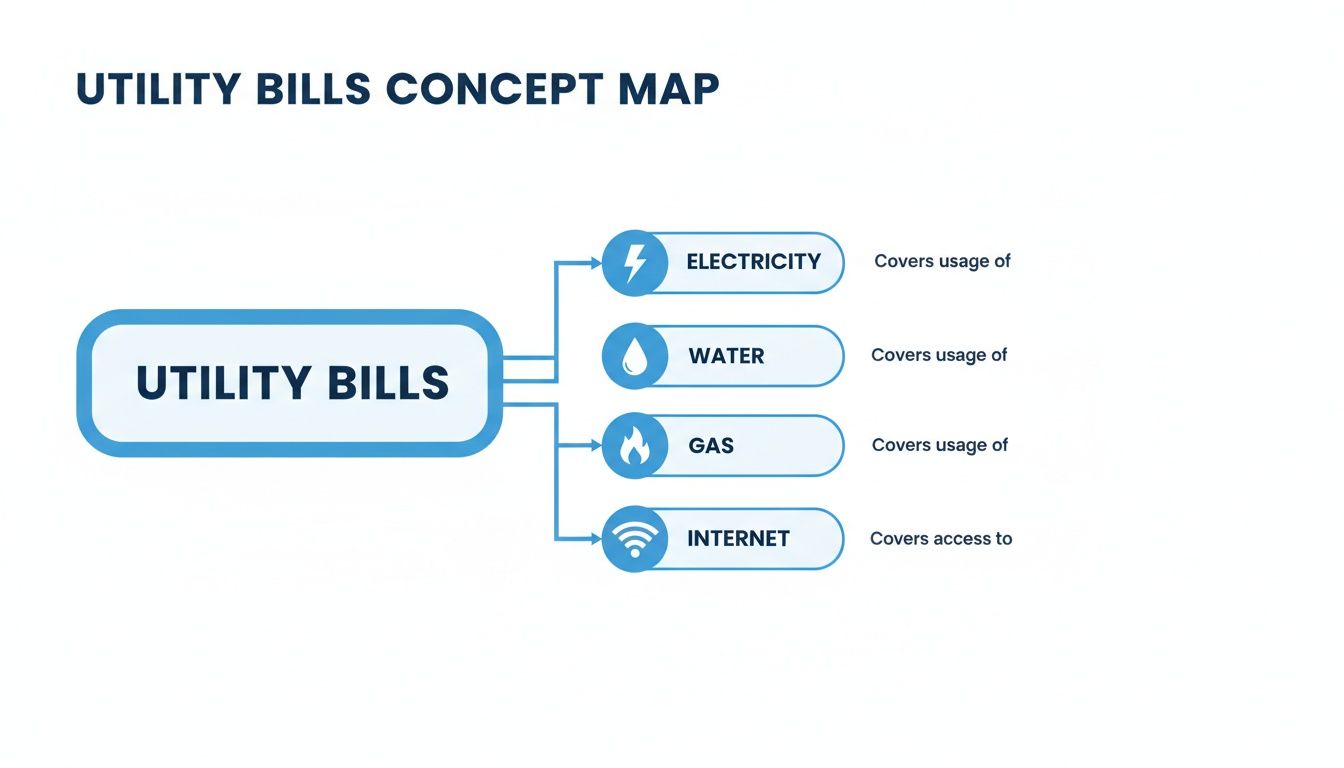 UTILITY BILLS CONCEPT MAP

UTILITY BILLS

ELECTRICITY
Covers usage of

WATER
Covers usage of

GAS
Covers usage of

INTERNET
Covers access to